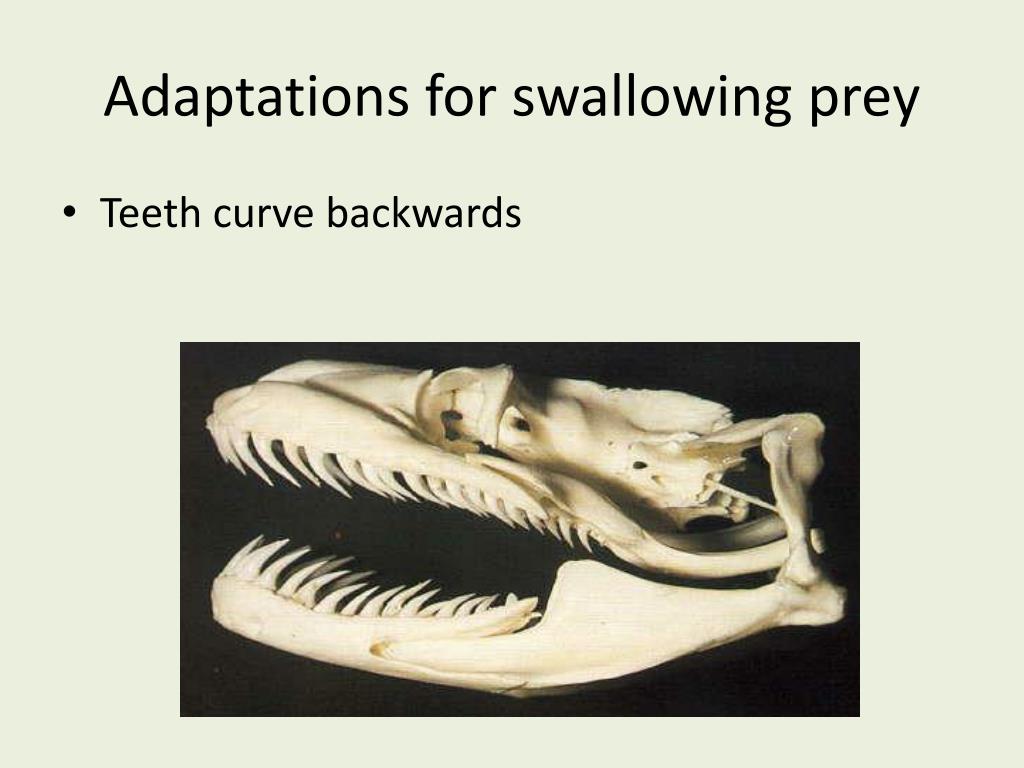 Adaptations for swallowing prey

• Teeth curve backwards